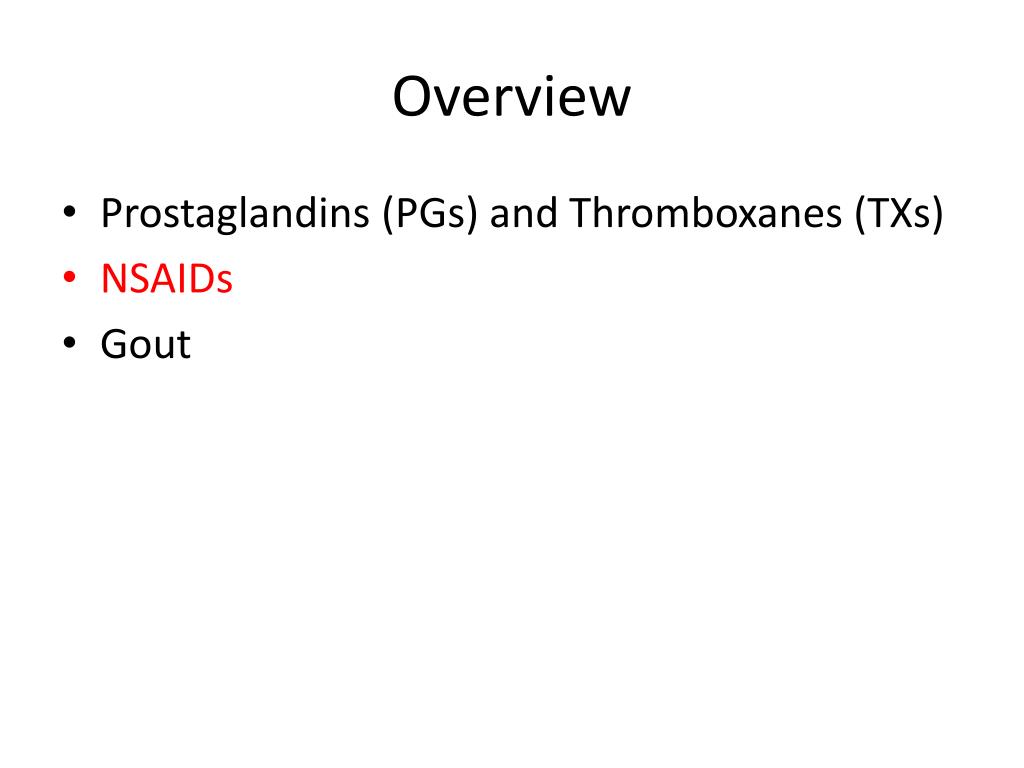 Overview

• Prostaglandins (PGs) and Thromboxanes (TXs)
• NSAIDs
• Gout